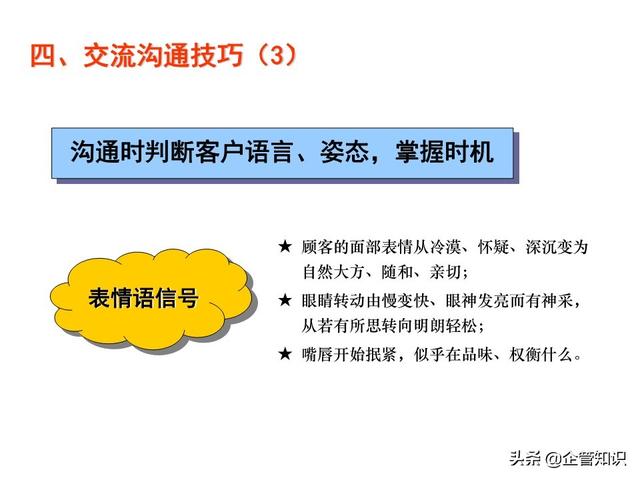 四、交流沟通技巧（3）

沟通时判断客户语言、姿态，掌握时机

表情语信号

★ 顾客的面部表情从冷漠、怀疑、深沉变为自然大方、随和、亲切；

★ 眼睛转动由慢变快、眼神发亮而有神采，从若有所思转向明朗轻松；

★ 嘴唇开始抿紧，似乎在品味、权衡什么。

头条 @企管知识